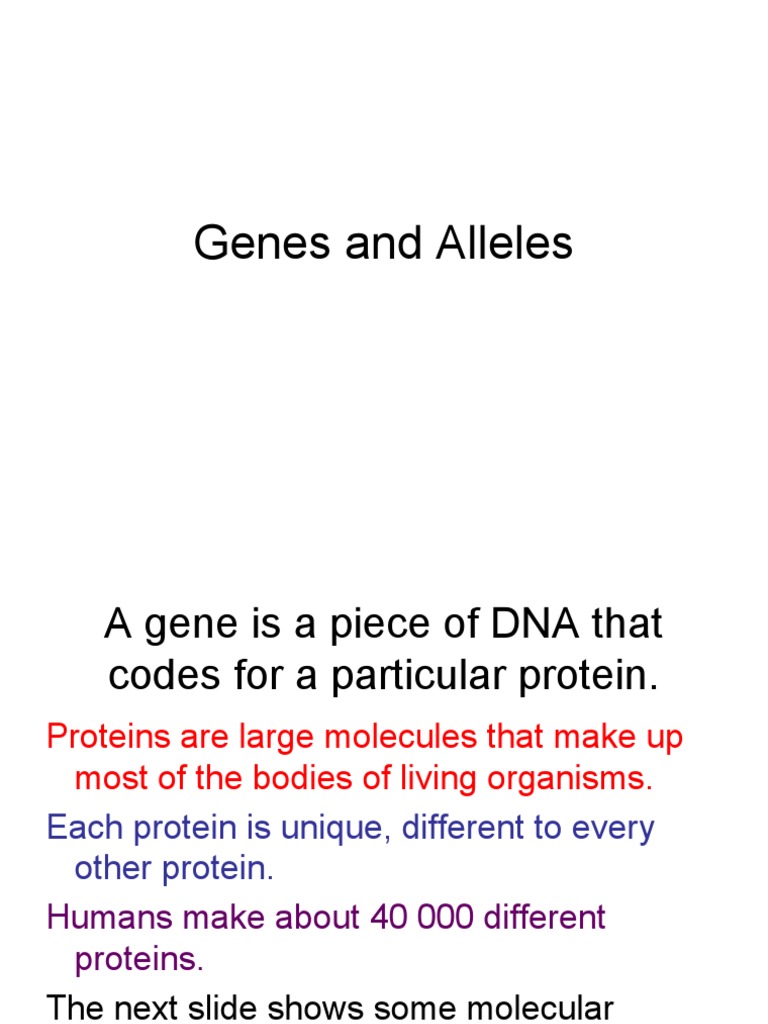 Genes and Alleles

A gene is a piece of DNA that codes for a particular protein.

Proteins are large molecules that make up most of the bodies of living organisms.

Each protein is unique, different to every other protein.

Humans make about 40 000 different proteins.

The next slide shows some molecular